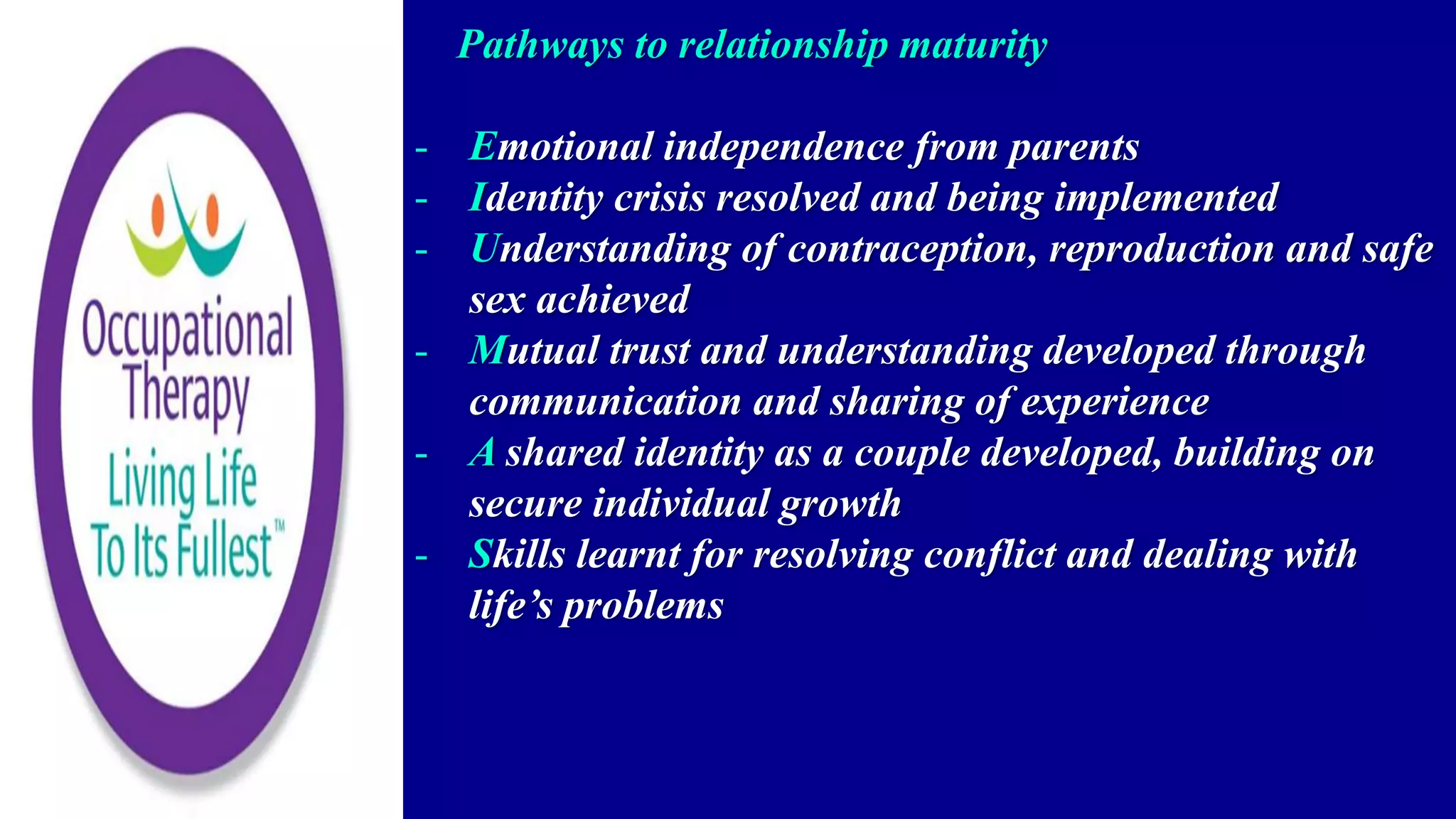 Occupational Therapy
Living Life To Its Fullest™

Pathways to relationship maturity

- Emotional independence from parents
- Identity crisis resolved and being implemented
- Understanding of contraception, reproduction and safe sex achieved
- Mutual trust and understanding developed through communication and sharing of experience
- A shared identity as a couple developed, building on secure individual growth
- Skills learnt for resolving conflict and dealing with life's problems